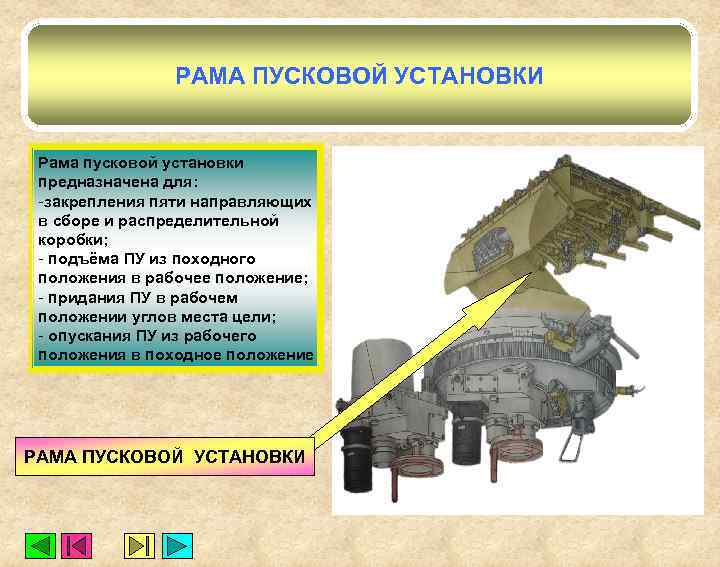 РАМА ПУСКОВОЙ УСТАНОВКИ

Рама пусковой установки предназначена для:
-закрепления пяти направляющих в сборе и распределительной коробки;
- подъёма ПУ из походного положения в рабочее положение;
- придания ПУ в рабочем положении углов места цели;
- опускания ПУ из рабочего положения в походное положение

РАМА ПУСКОВОЙ УСТАНОВКИ